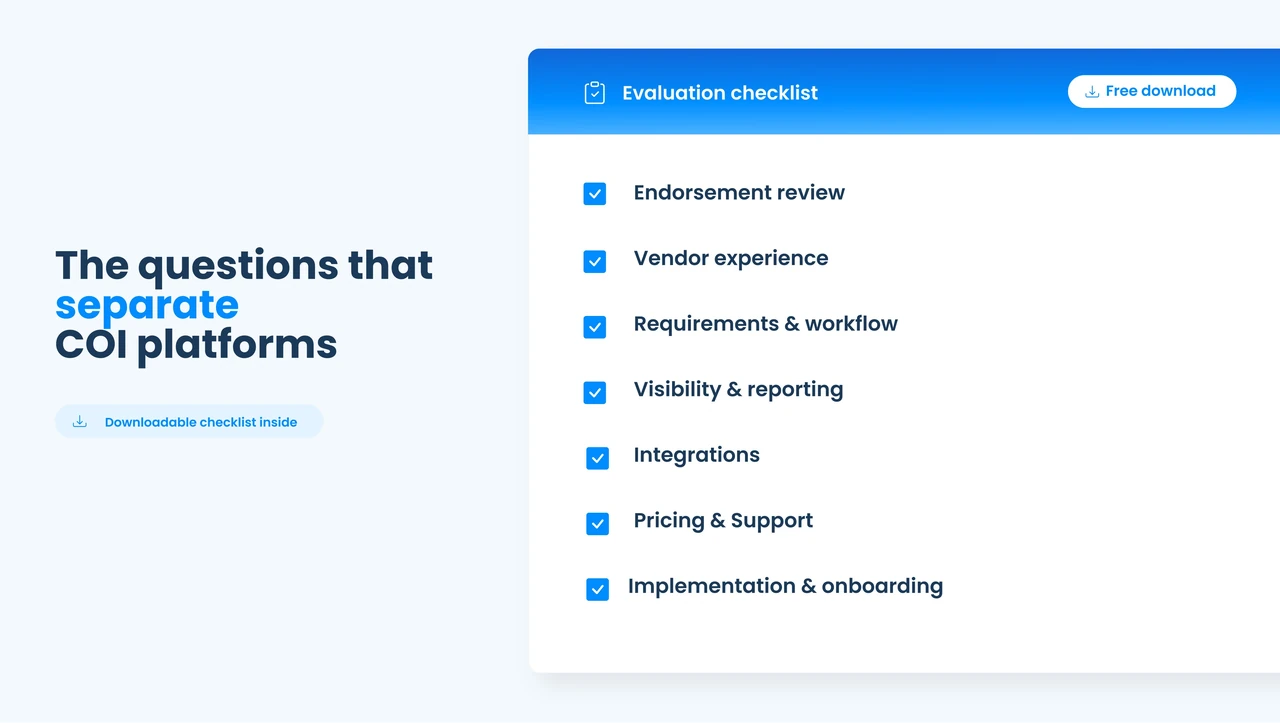 The questions that separate COI platforms

Downloadable checklist inside

Evaluation checklist

Free download

Endorsement review

Vendor experience

Requirements & workflow

Visibility & reporting

Integrations

Pricing & Support

Implementation & onboarding